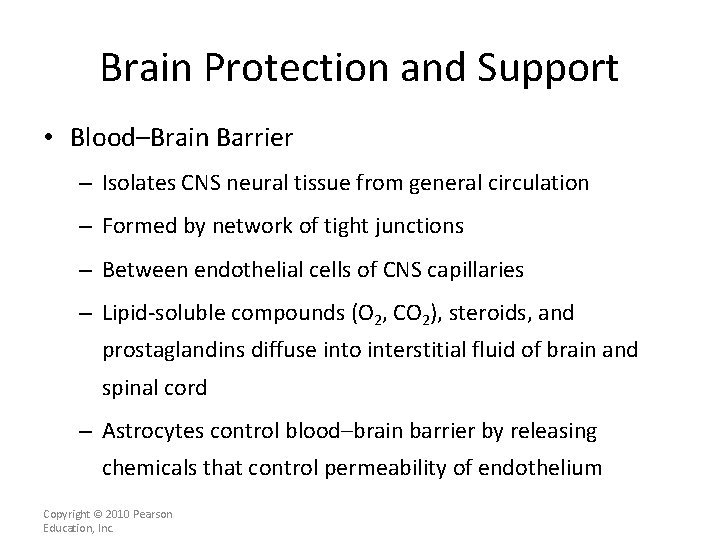 Brain Protection and Support

• Blood–Brain Barrier

– Isolates CNS neural tissue from general circulation

– Formed by network of tight junctions

– Between endothelial cells of CNS capillaries

– Lipid-soluble compounds ($O_2$, $CO_2$), steroids, and prostaglandins diffuse into interstitial fluid of brain and spinal cord

– Astrocytes control blood–brain barrier by releasing chemicals that control permeability of endothelium

Copyright © 2010 Pearson Education, Inc.